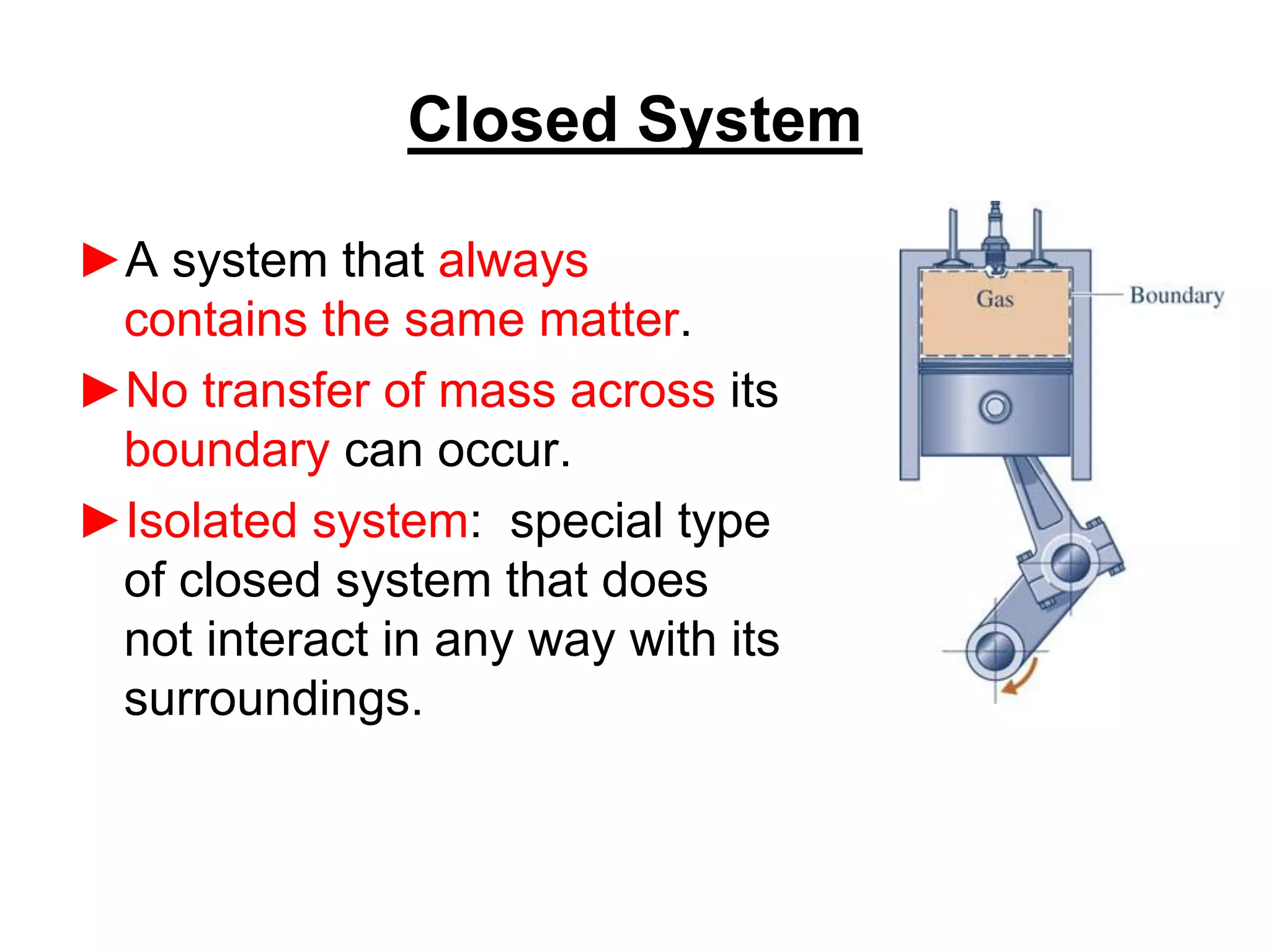 Closed System

►A system that always contains the same matter.

►No transfer of mass across its boundary can occur.

►Isolated system: special type of closed system that does not interact in any way with its surroundings.

Gas

Boundary